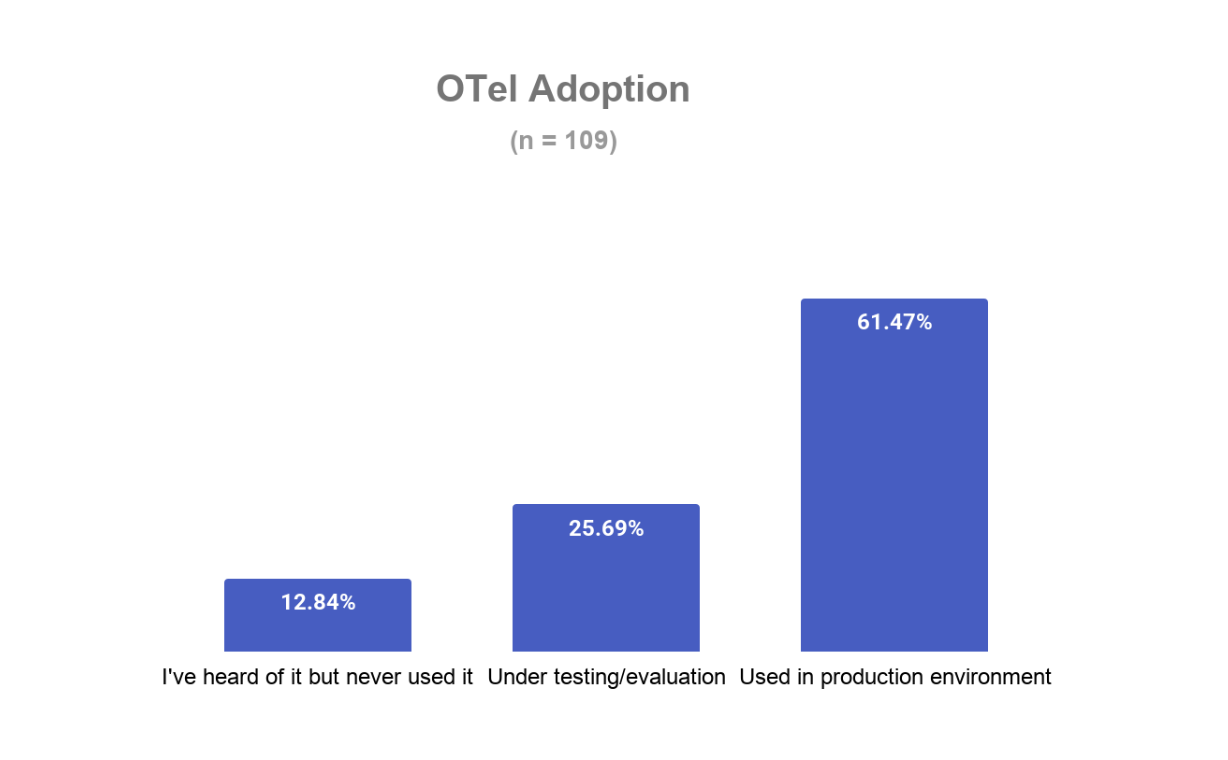 OTel Adoption
(n = 109)

12.84%
25.69%
61.47%

I've heard of it but never used it
Under testing/evaluation
Used in production environment